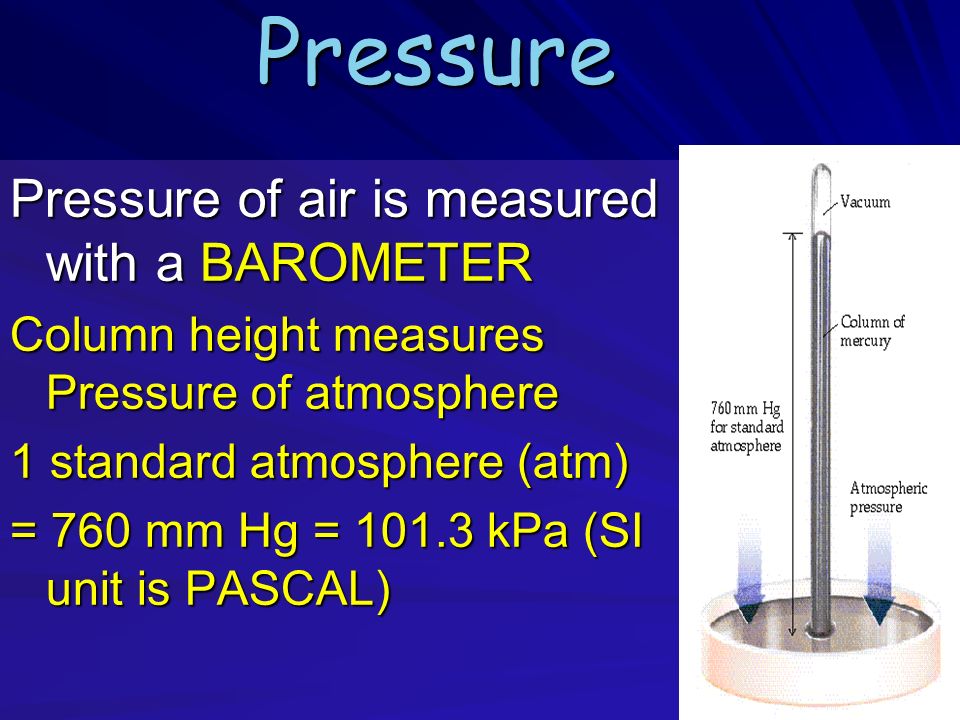 Pressure

Pressure of air is measured with a BAROMETER

Column height measures Pressure of atmosphere

1 standard atmosphere (atm)

= 760 mm Hg = 101.3 kPa (SI unit is PASCAL)

Vacuum

Column of mercury

760 mm Hg for standard atmosphere

Atmospheric pressure